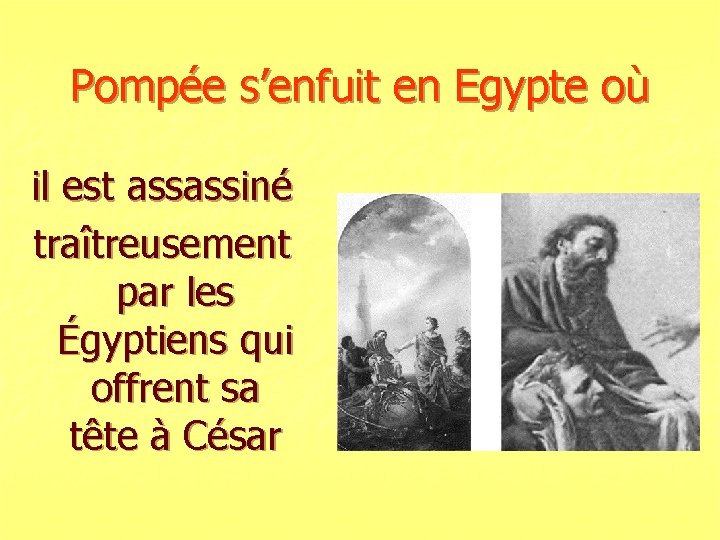 Pompée s’enfuit en Egypte où

il est assassiné traîtreusement par les Égyptiens qui offrent sa tête à César